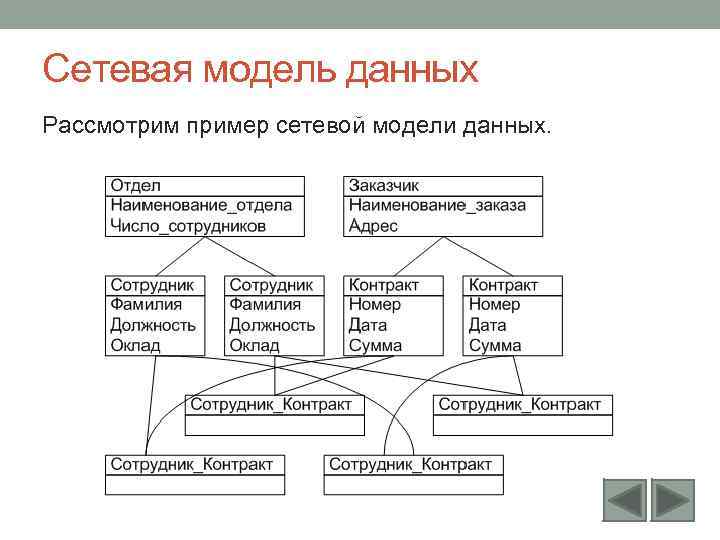 Сетевая модель данных

Рассмотрим пример сетевой модели данных.

Отдел
Наименование_отдела
Число_сотрудников

Заказчик
Наименование_заказа
Адрес

Сотрудник
Фамилия
Должность
Оклад

Сотрудник
Фамилия
Должность
Оклад

Контракт
Номер
Дата
Сумма

Контракт
Номер
Дата
Сумма

Сотрудник_Контракт

Сотрудник_Контракт

Сотрудник_Контракт

Сотрудник_Контракт